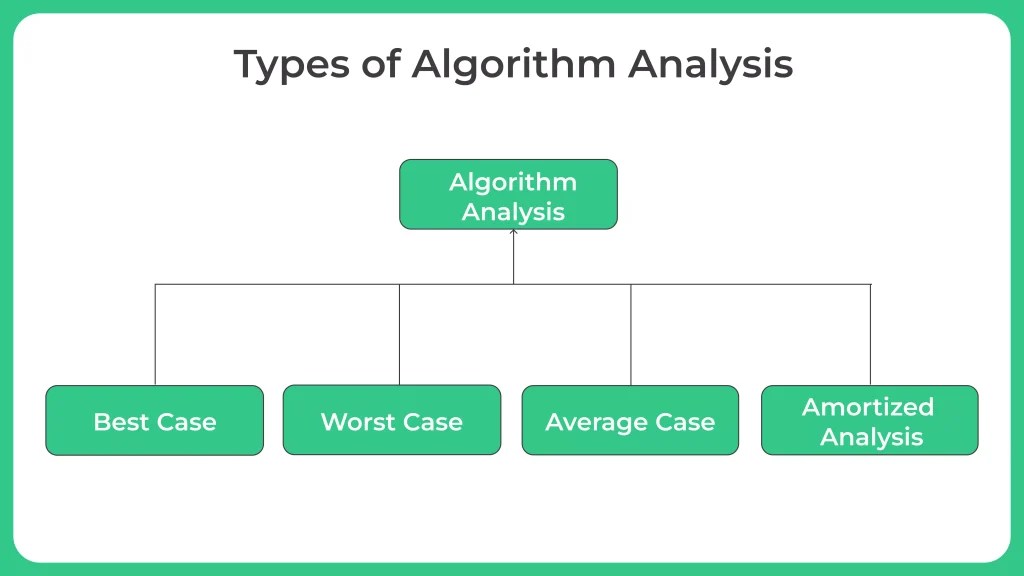 Types of Algorithm Analysis

Algorithm Analysis

Best Case

Worst Case

Average Case

Amortized Analysis